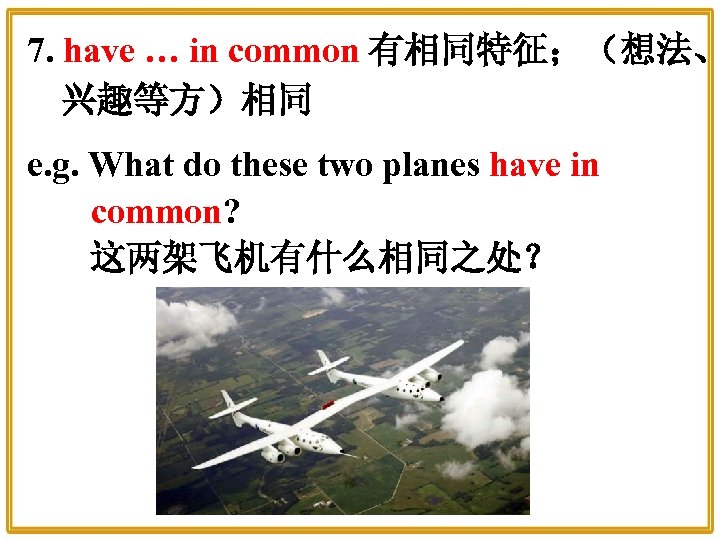 7. have … in common 有相同特征；（想法、兴趣等方）相同

e.g. What do these two planes have in common?
这两架飞机有什么相同之处？